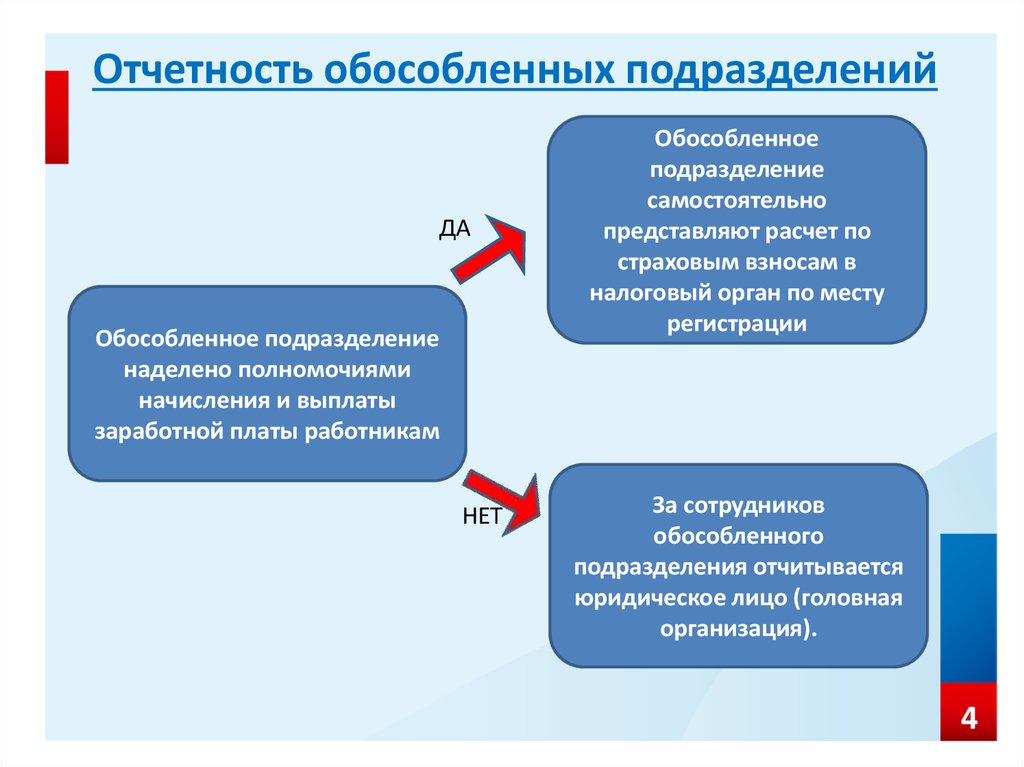 Отчетность обособленных подразделений

Обособленное подразделение наделено полномочиями начисления и выплаты заработной платы работникам

ДА

Обособленное подразделение самостоятельно представляют расчет по страховым взносам в налоговый орган по месту регистрации

НЕТ

За сотрудников обособленного подразделения отчитывается юридическое лицо (головная организация).

4